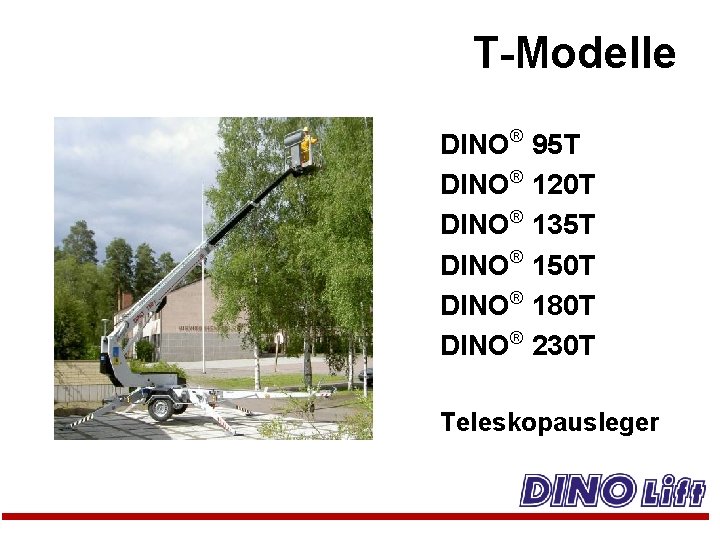 T-Modelle

DINO® 95T
DINO® 120T
DINO® 135T
DINO® 150T
DINO® 180T
DINO® 230T

Teleskopausleger

DINO Lift